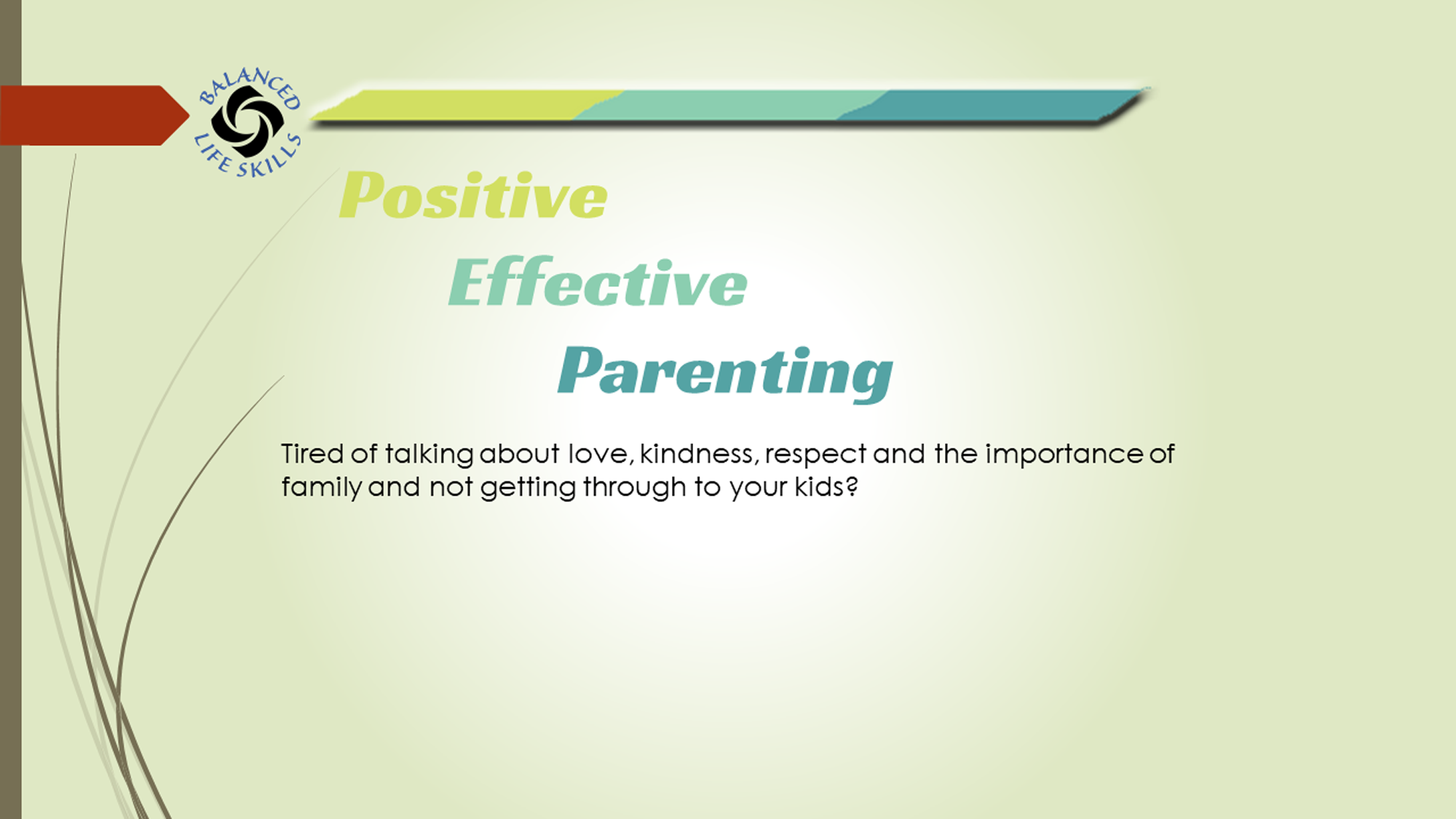 BALANCED LIFE SKILLS

Positive
Effective
Parenting

Tired of talking about love, kindness, respect and the importance of family and not getting through to your kids?